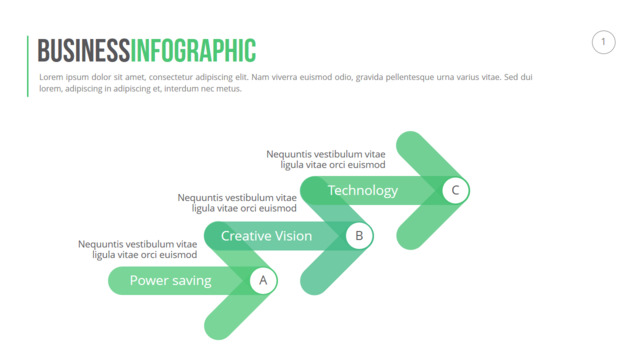 BUSINESSINFOGRAPHIC

1

Lorem ipsum dolor sit amet, consectetur adipiscing elit. Nam viverra euismod odio, gravida pellentesque urna varius vitae. Sed dui lorem, adipiscing in adipiscing et, interdum nec metus.

Nequuntis vestibulum vitae ligula vitae orci euismod

Technology

C

Nequuntis vestibulum vitae ligula vitae orci euismod

Creative Vision

B

Nequuntis vestibulum vitae ligula vitae orci euismod

Power saving

A